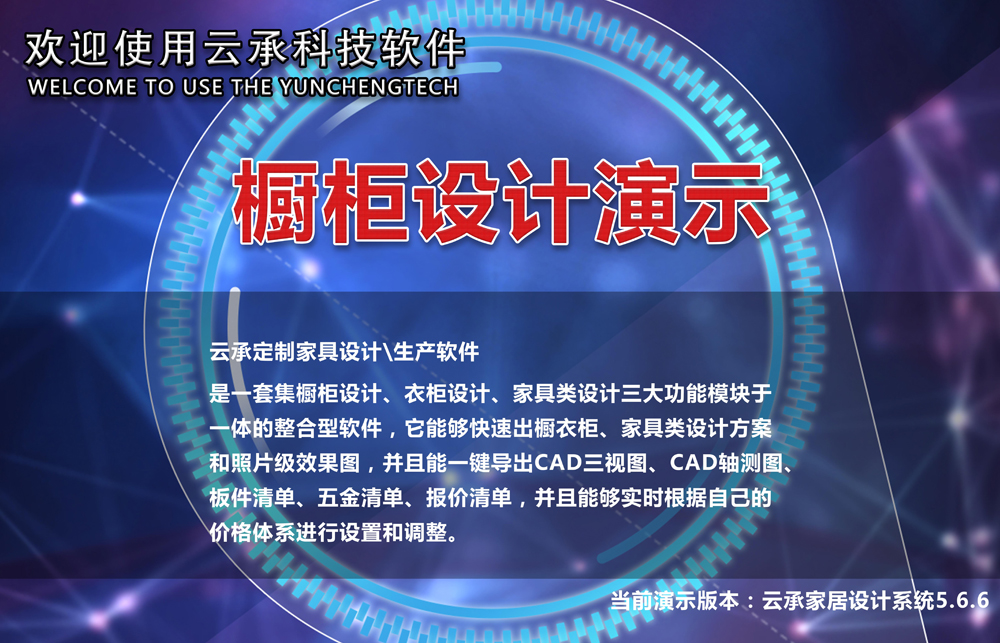 欢迎使用云承科技软件
WELCOME TO USE THE YUNCHENGTECH

橱柜设计演示

云承定制家具设计\生产软件
是一套集橱柜设计、衣柜设计、家具类设计三大功能模块于一体的整合型软件，它能够快速出橱衣柜、家具类设计方案和照片级效果图，并且能一键导出CAD三视图、CAD轴测图、板件清单、五金清单、报价清单，并且能够实时根据自己的价格体系进行设置和调整。

当前演示版本：云承家居设计系统5.6.6